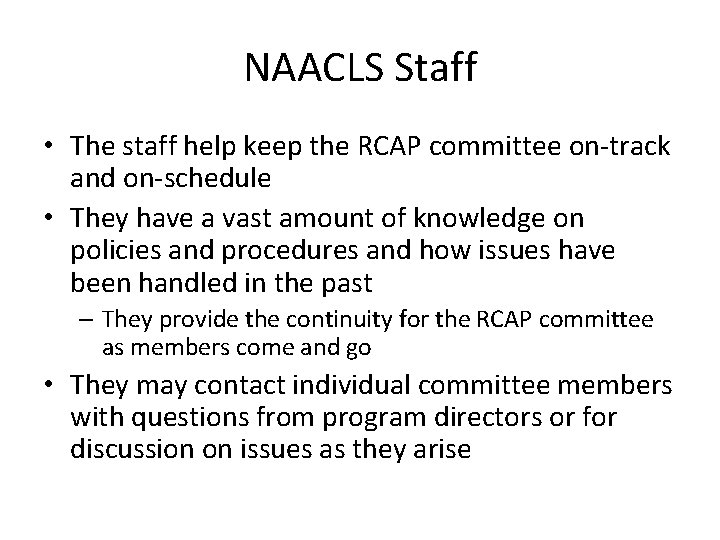 NAACLS Staff

• The staff help keep the RCAP committee on-track and on-schedule

• They have a vast amount of knowledge on policies and procedures and how issues have been handled in the past

– They provide the continuity for the RCAP committee as members come and go

• They may contact individual committee members with questions from program directors or for discussion on issues as they arise